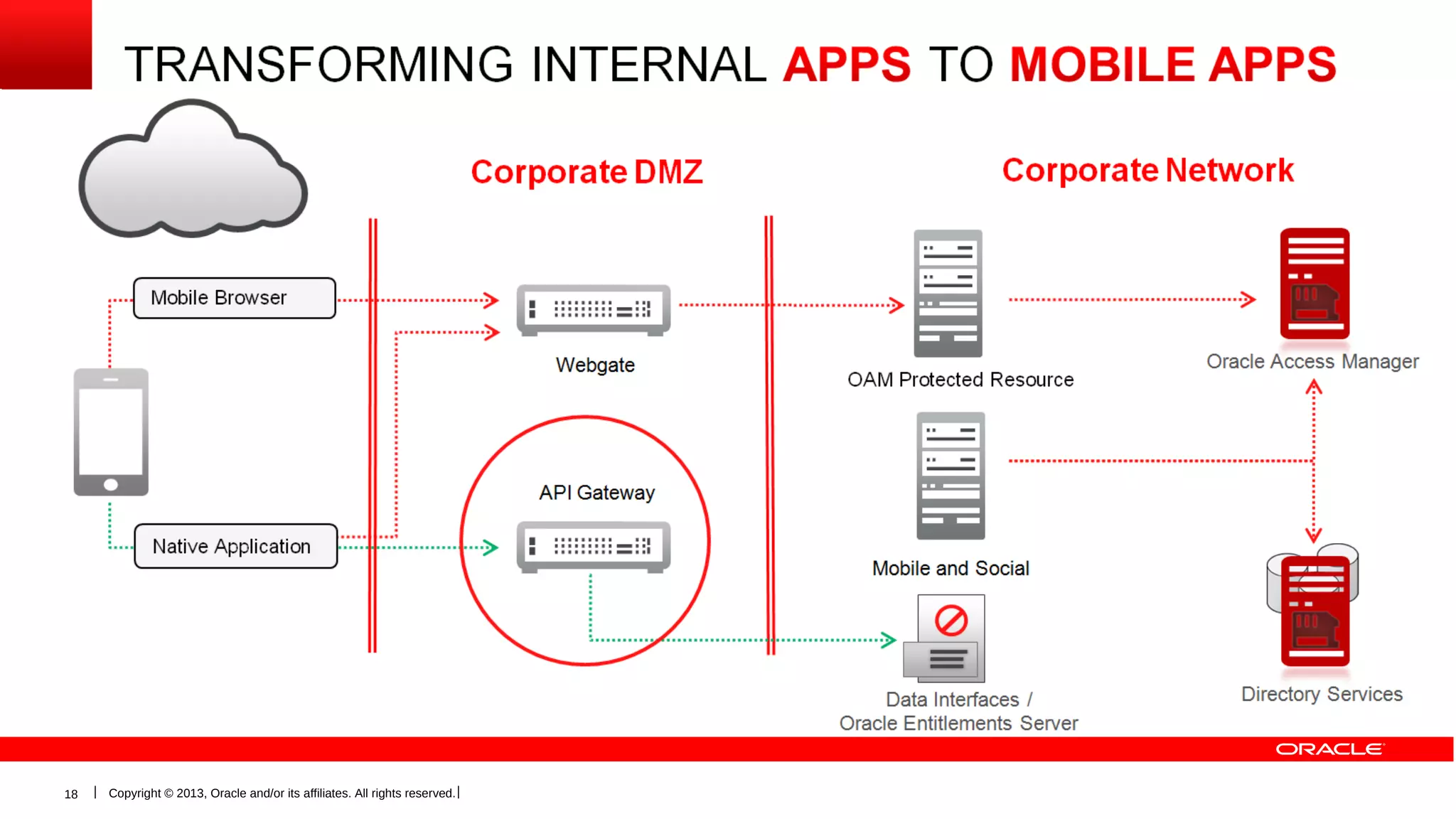 TRANSFORMING INTERNAL APPS TO MOBILE APPS

Corporate DMZ

Corporate Network

Mobile Browser

Webgate

OAM Protected Resource

Oracle Access Manager

API Gateway

Native Application

Mobile and Social

Data Interfaces / Oracle Entitlements Server

Directory Services

ORACLE

18 | Copyright © 2013, Oracle and/or its affiliates. All rights reserved. |